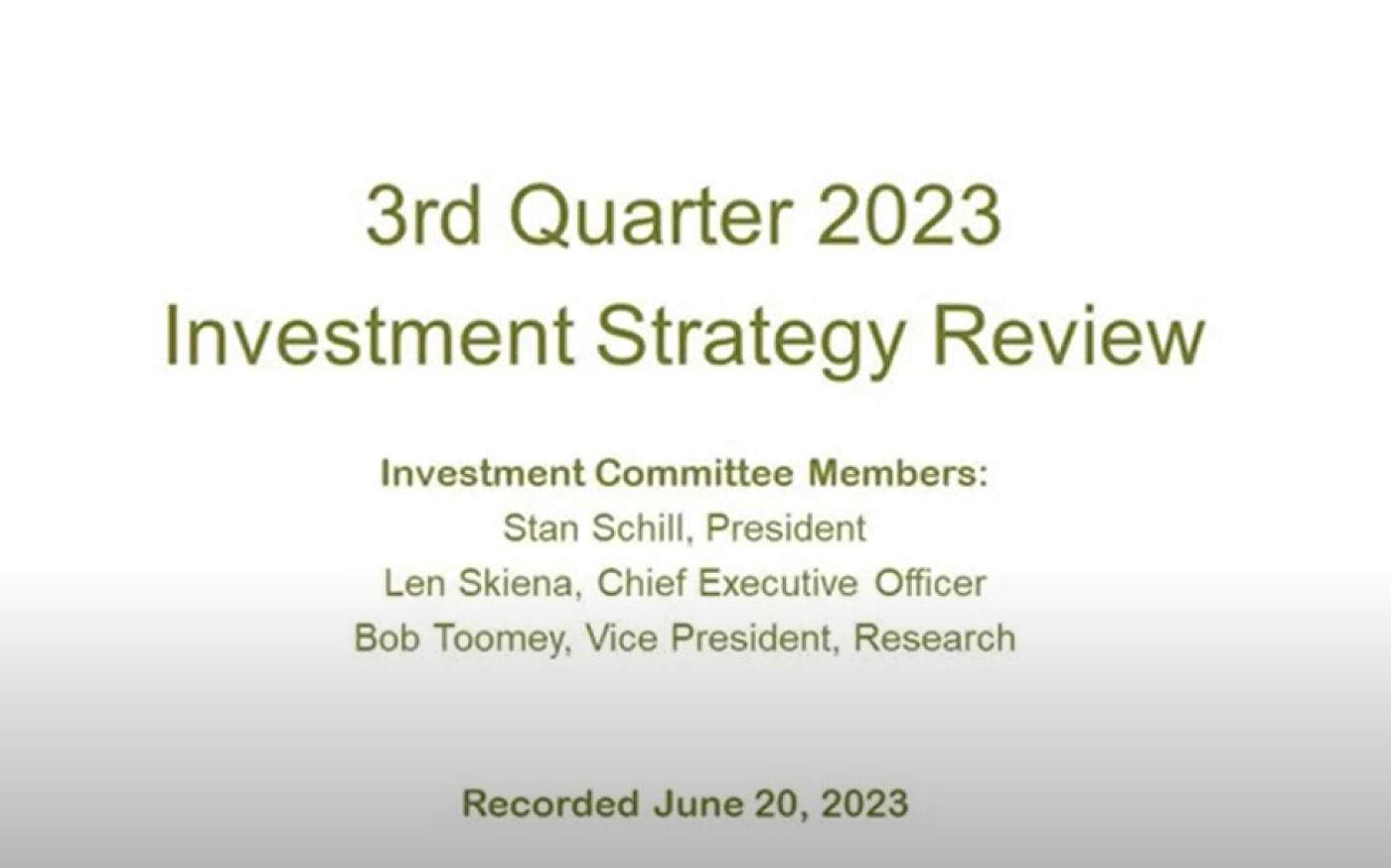 3rd Quarter 2023
Investment Strategy Review

Investment Committee Members:
Stan Schill, President
Len Skiena, Chief Executive Officer
Bob Toomey, Vice President, Research

Recorded June 20, 2023